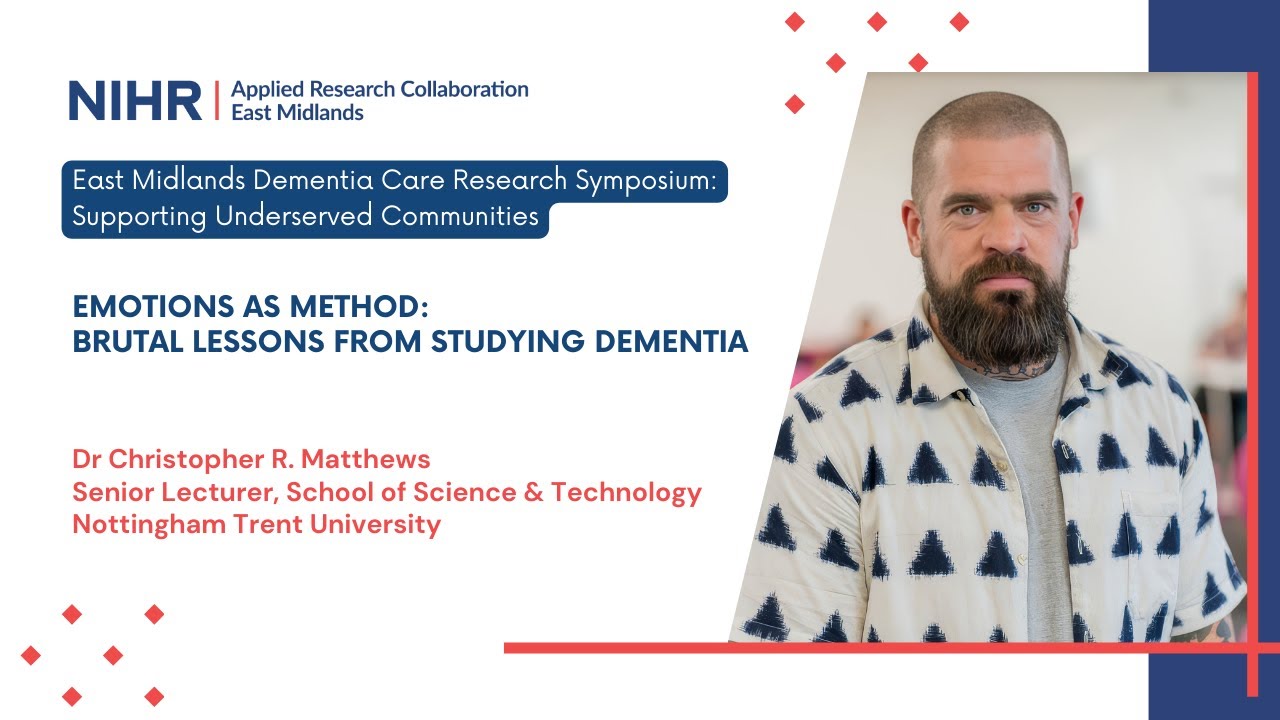 NIHR | Applied Research Collaboration East Midlands

East Midlands Dementia Care Research Symposium: Supporting Underserved Communities

EMOTIONS AS METHOD: BRUTAL LESSONS FROM STUDYING DEMENTIA

Dr Christopher R. Matthews
Senior Lecturer, School of Science & Technology
Nottingham Trent University